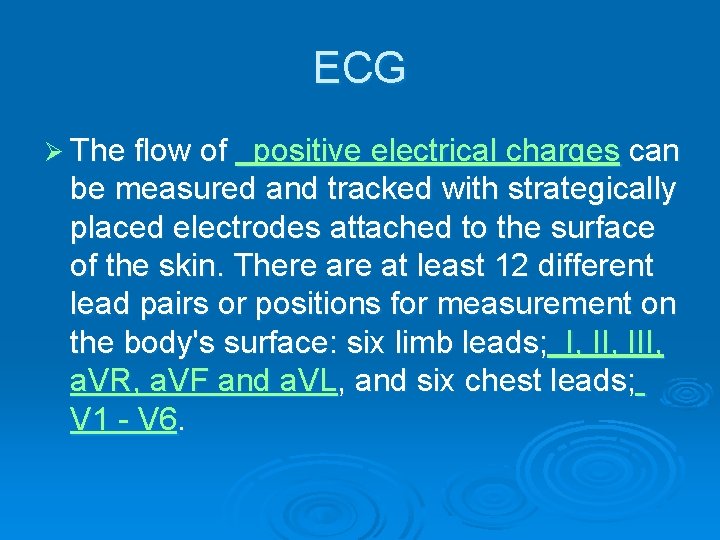 ECG

➢ The flow of positive electrical charges can be measured and tracked with strategically placed electrodes attached to the surface of the skin. There are at least 12 different lead pairs or positions for measurement on the body's surface: six limb leads; I, II, III, aVR, aVF and aVL, and six chest leads; V1 - V6.